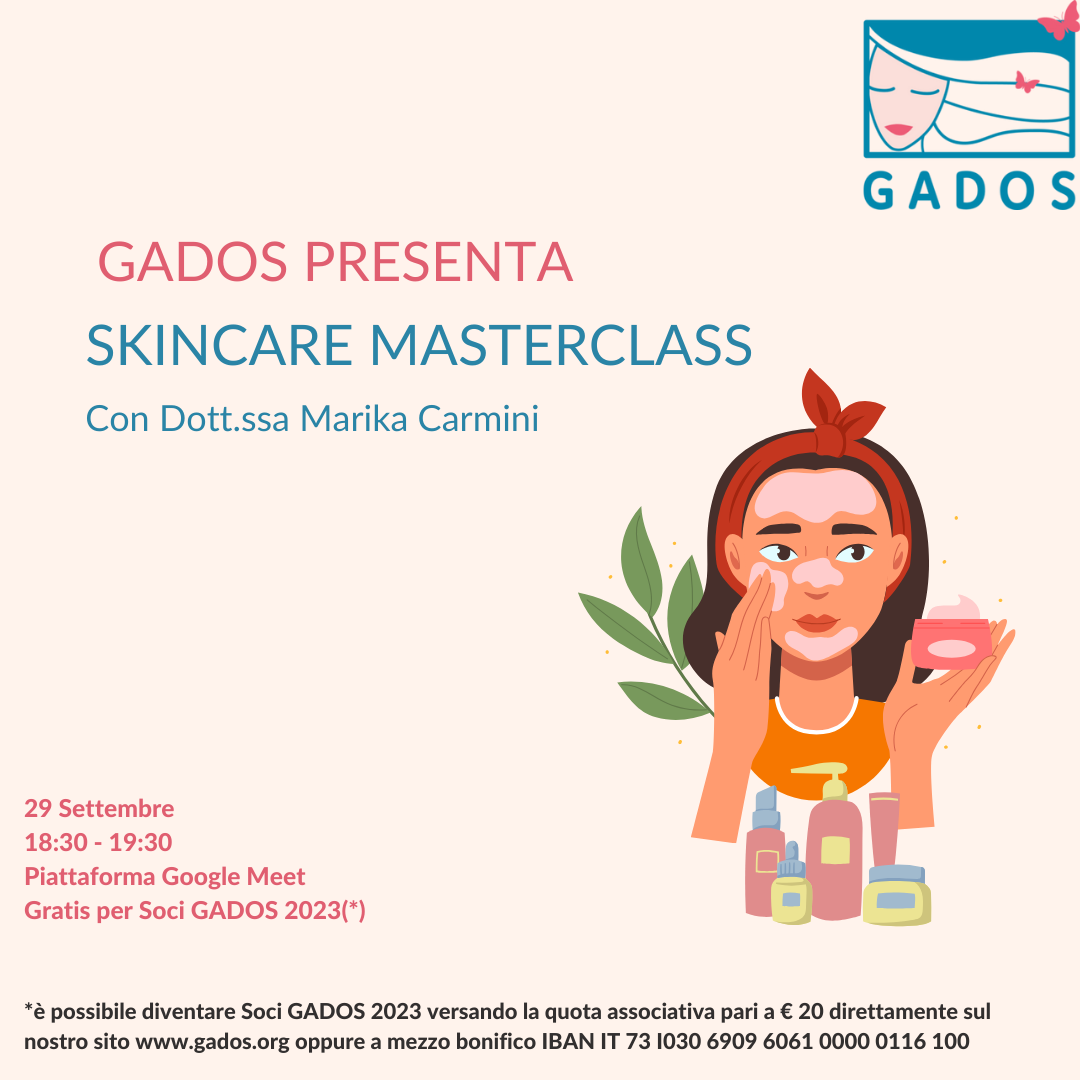 GADOS

GADOS PRESENTA
SKINCARE MASTERCLASS
Con Dott.ssa Marika Carmini

29 Settembre
18:30 - 19:30
Piattaforma Google Meet
Gratis per Soci GADOS 2023(*)

*è possibile diventare Soci GADOS 2023 versando la quota associativa pari a € 20 direttamente sul nostro sito www.gados.org oppure a mezzo bonifico IBAN IT 73 I030 6909 6061 0000 0116 100